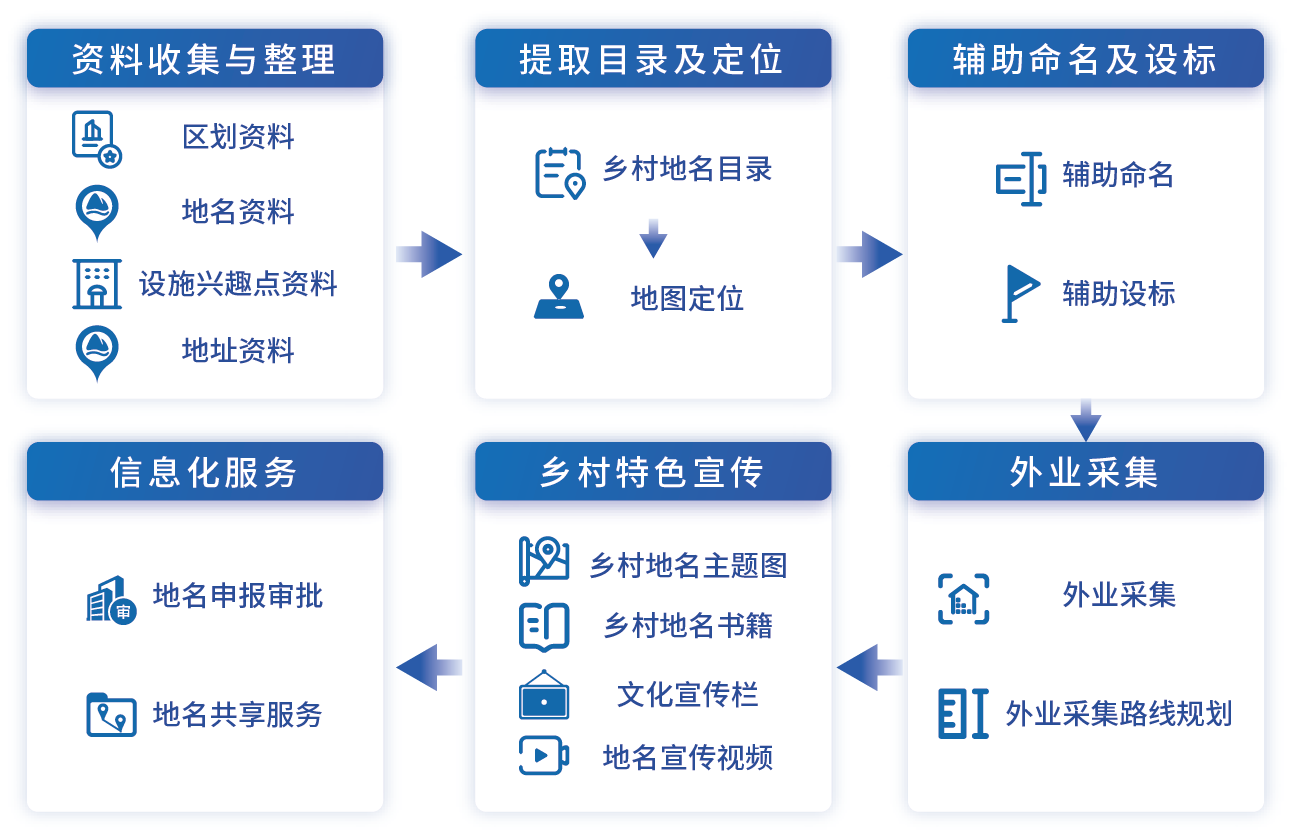 资料收集与整理

区划资料

地名资料

设施兴趣点资料

地址资料

提取目录及定位

乡村地名目录

地图定位

辅助命名及设标

辅助命名

辅助设标

外业采集

外业采集

外业采集路线规划

乡村特色宣传

乡村地名主题图

乡村地名书籍

文化宣传栏

地名宣传视频

信息化服务

审

地名申报审批

地名共享服务